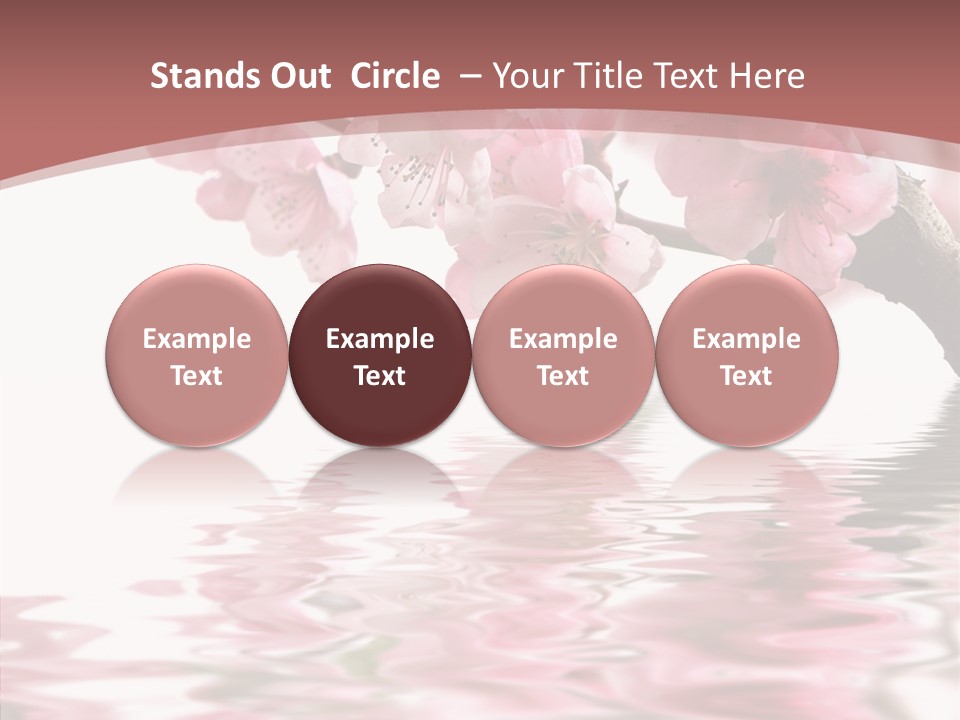 Stands Out  Circle  – Your Title Text Here

Example Text

Example Text

Example Text

Example Text